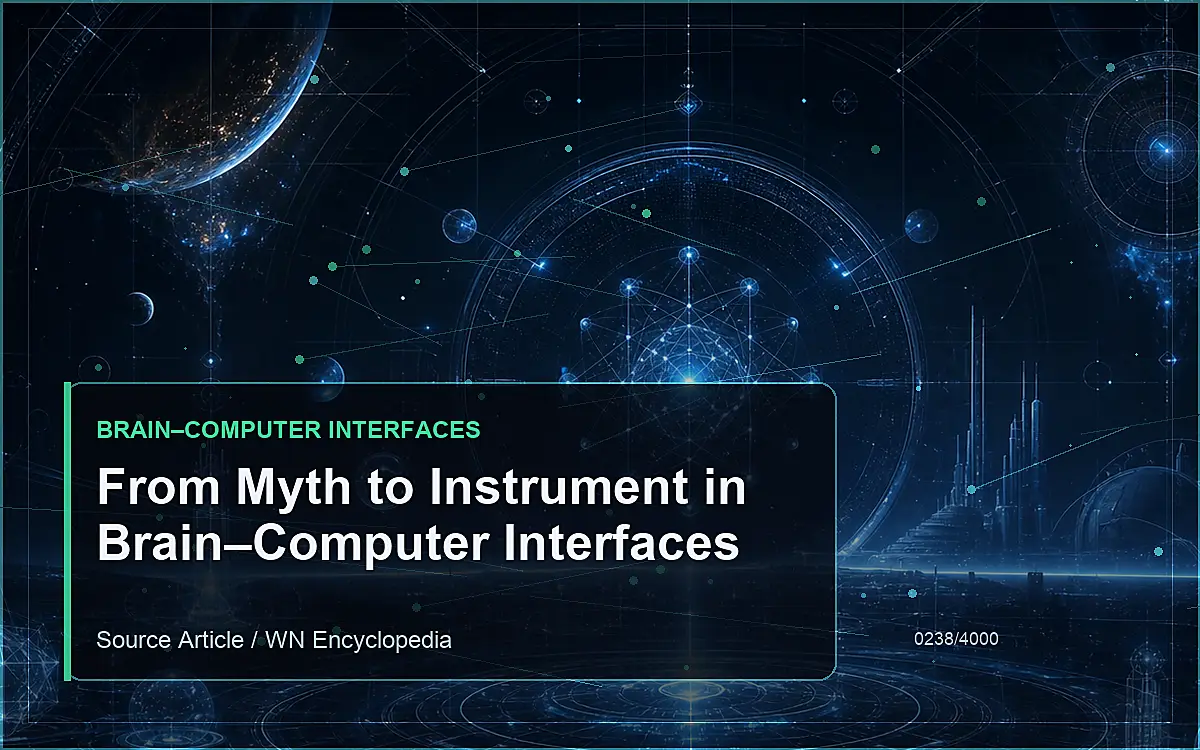 BRAIN–COMPUTER INTERFACES

From Myth to Instrument in Brain–Computer Interfaces

Source Article / WN Encyclopedia

0238/4000